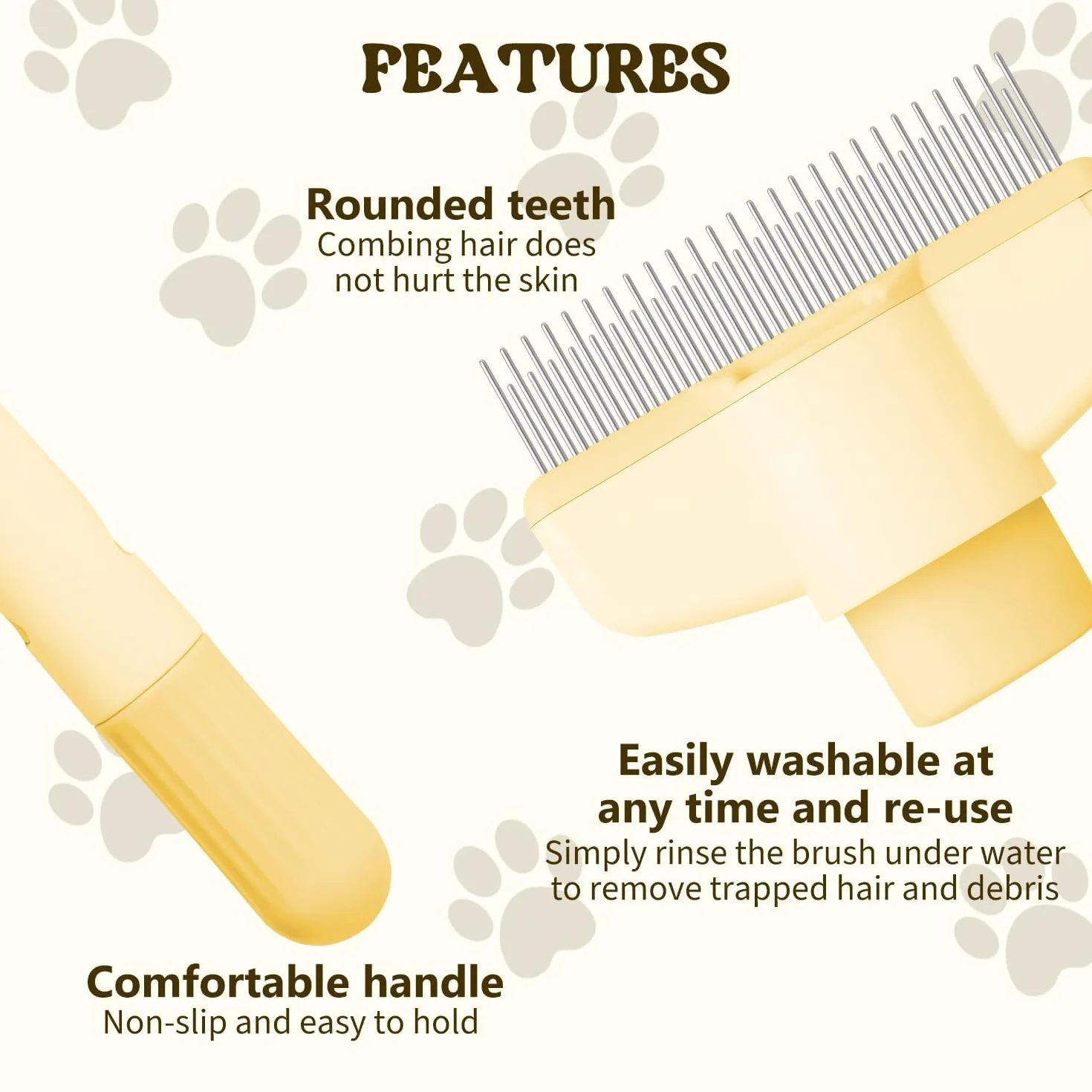 FEATURES

Rounded teeth
Combing hair does not hurt the skin

Easily washable at any time and re-use
Simply rinse the brush under water to remove trapped hair and debris

Comfortable handle
Non-slip and easy to hold